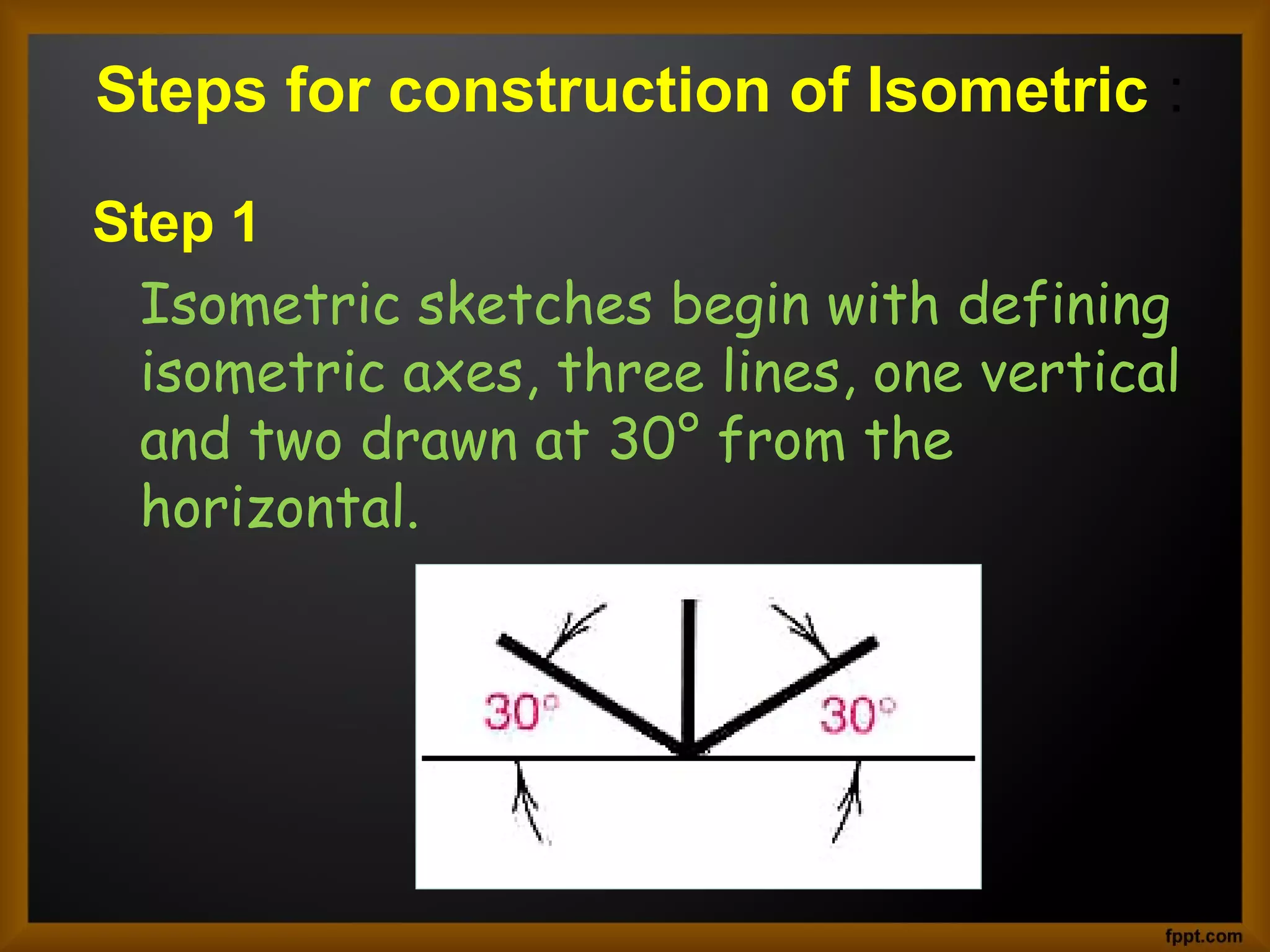 Steps for construction of Isometric :

Step 1

Isometric sketches begin with defining isometric axes, three lines, one vertical and two drawn at 30° from the horizontal.

30°

30°

fppt.com